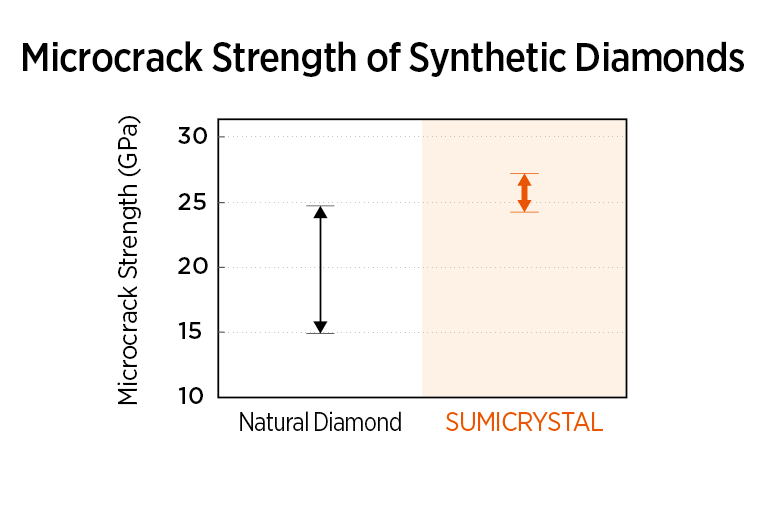 Microcrack Strength of Synthetic Diamonds

Microcrack Strength (GPa)

30
25
20
15
10

Natural Diamond
SUMICRYSTAL